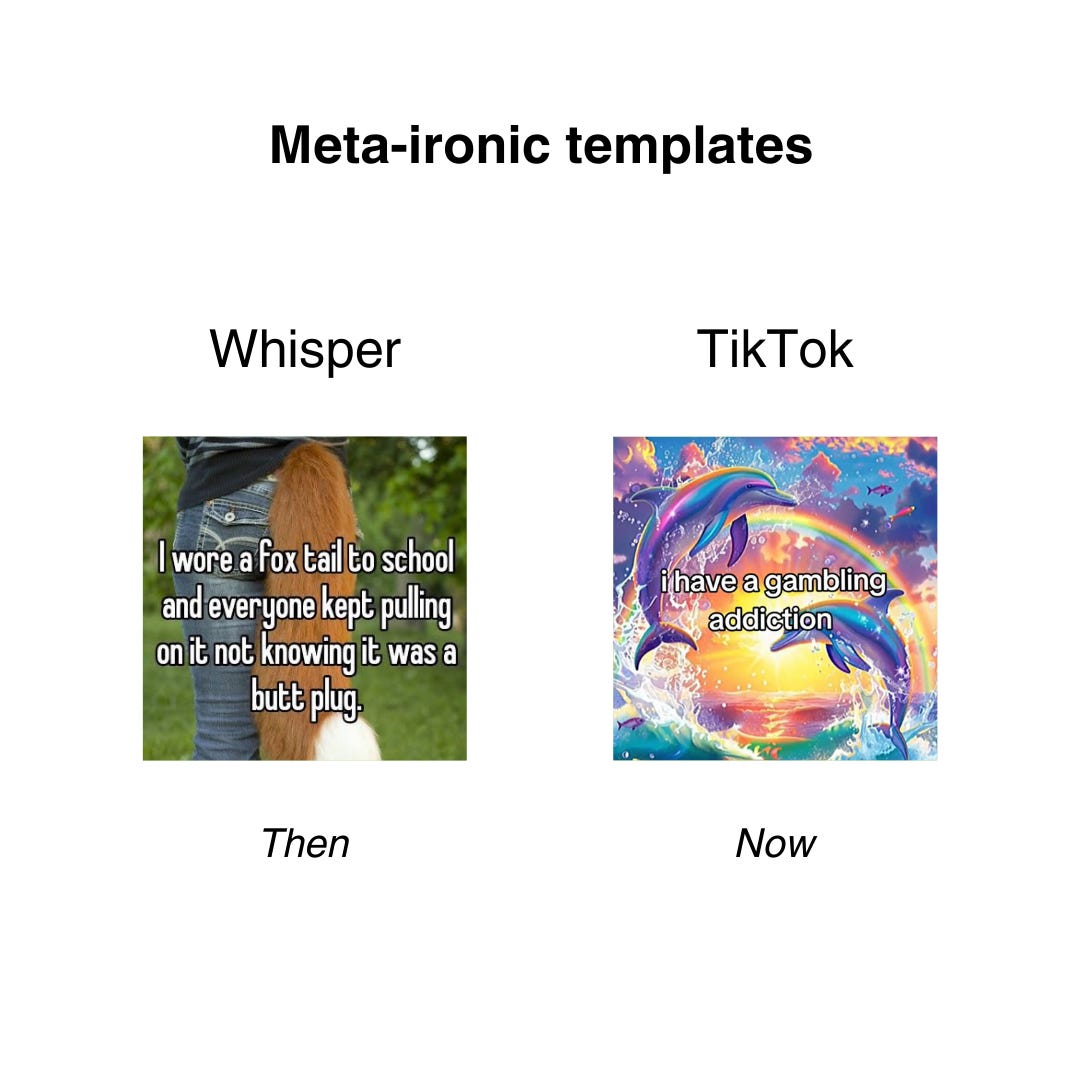 Meta-ironic templates

Whisper

I wore a fox tail to school and everyone kept pulling on it not knowing it was a butt plug.

Then

TikTok

i have a gambling addiction

Now